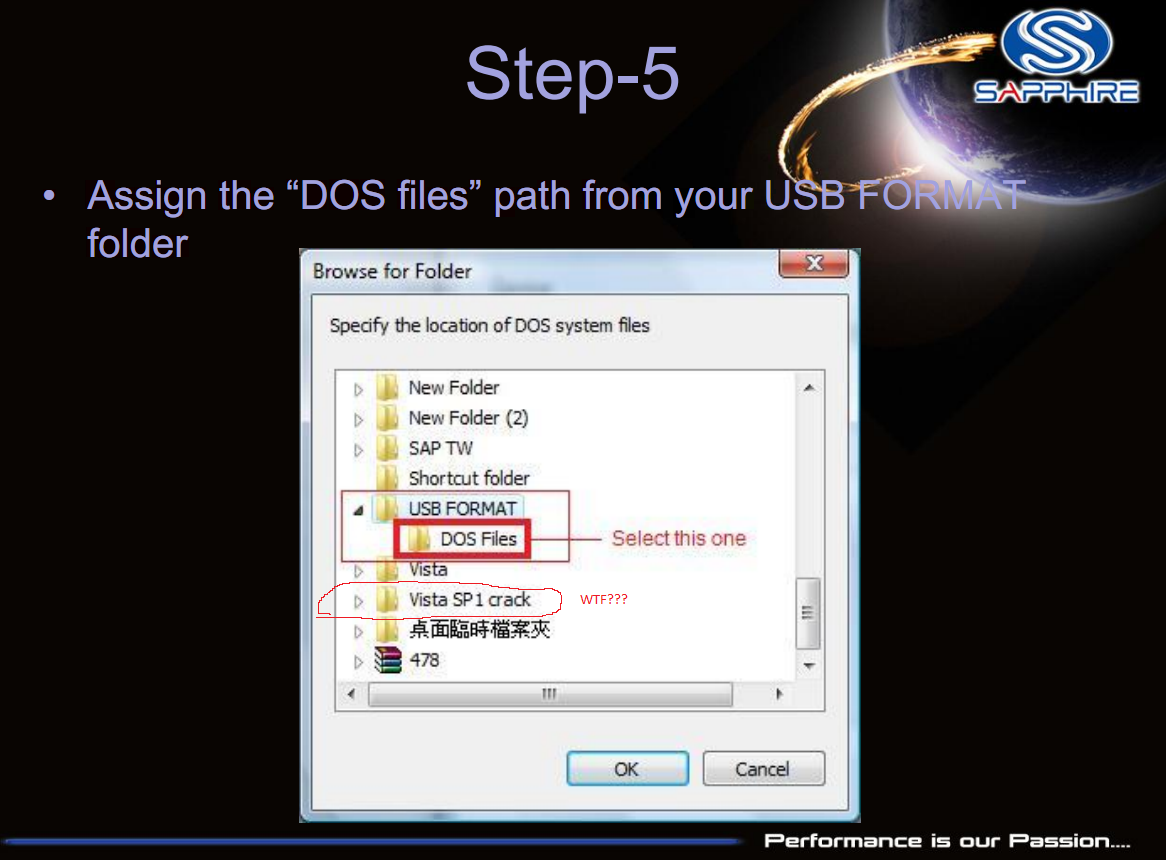 Step-5

SAPPHIRE

• Assign the “DOS files” path from your USB FORMAT folder

Browse for Folder

Specify the location of DOS system files

New Folder
New Folder (2)
SAP TW
Shortcut folder
USB FORMAT
DOS Files
Select this one
Vista
Vista SP1 crack
WTF???
桌面臨時檔案夾
478

OK
Cancel

Performance is our Passion....